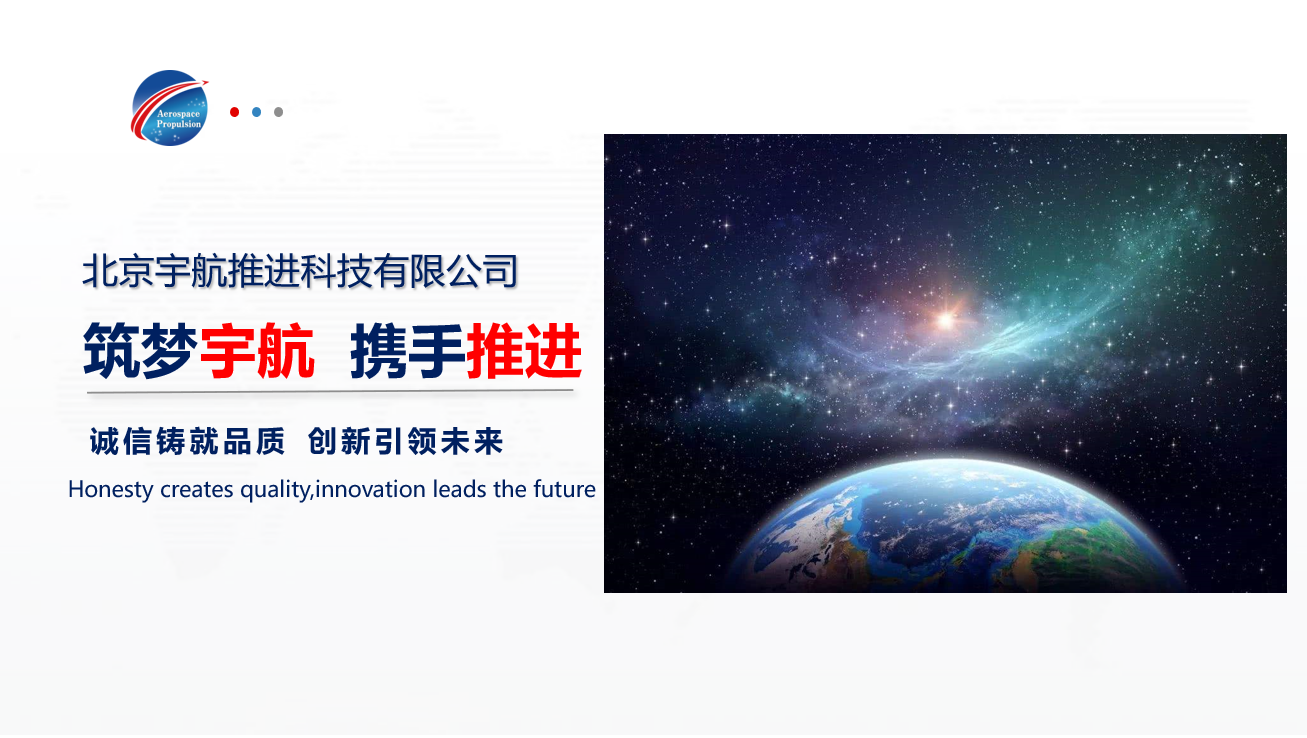 Aerospace Propulsion

北京宇航推进科技有限公司

筑梦宇航 携手推进

诚信铸就品质 创新引领未来

Honesty creates quality,innovation leads the future